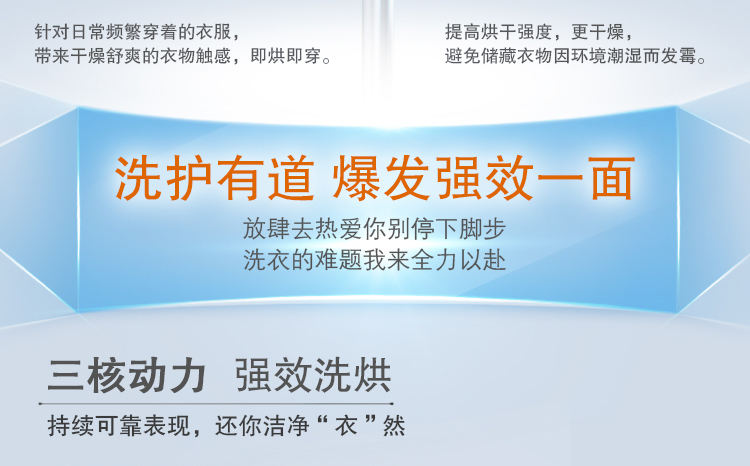 针对日常频繁穿着的衣服，
带来干燥舒爽的衣物触感，即烘即穿。

提高烘干强度，更干燥，
避免储藏衣物因环境潮湿而发霉。

洗护有道 爆发强效一面

放肆去热爱你别停下脚步
洗衣的难题我来全力以赴

三核动力 强效洗烘

持续可靠表现，还你洁净“衣”然